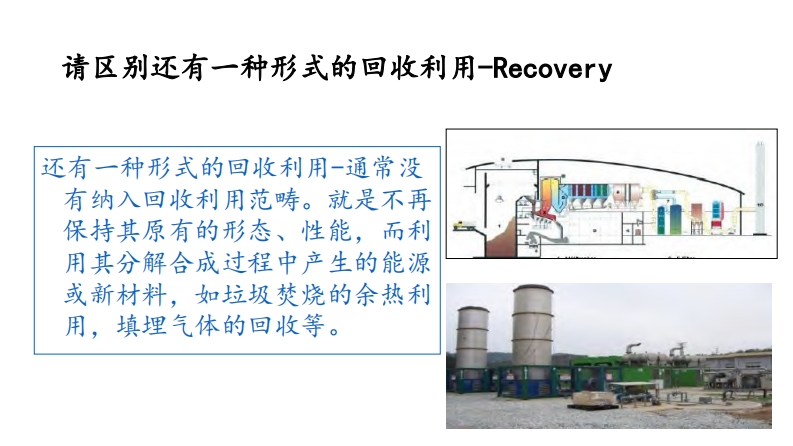 请区别还有一种形式的回收利用-Recovery

还有一种形式的回收利用-通常没有纳入回收利用范畴。就是不再保持其原有的形态、性能，而利用其分解合成过程中产生的能源或新材料，如垃圾焚烧的余热利用，填埋气体的回收等。